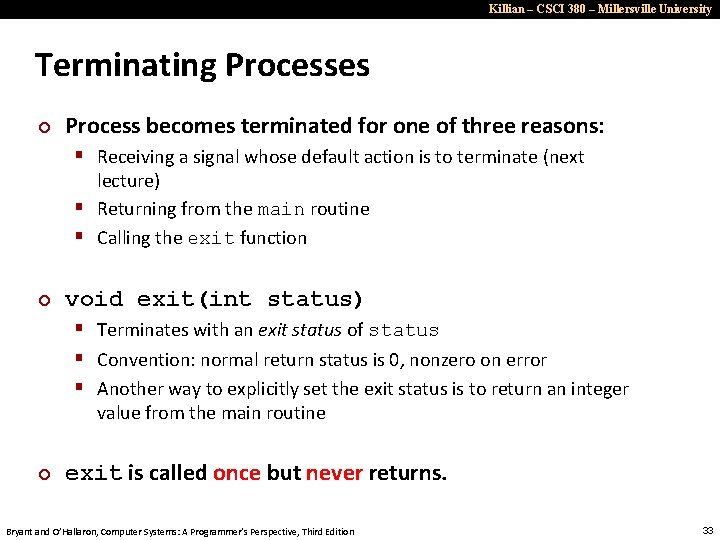 Killian – CSCI 380 – Millersville University

Terminating Processes

Process becomes terminated for one of three reasons:

Receiving a signal whose default action is to terminate (next lecture)

Returning from the main routine

Calling the exit function

void exit(int status)

Terminates with an exit status of status

Convention: normal return status is 0, nonzero on error

Another way to explicitly set the exit status is to return an integer value from the main routine

exit is called once but never returns.

Bryant and O'Hallaron, Computer Systems: A Programmer's Perspective, Third Edition

33